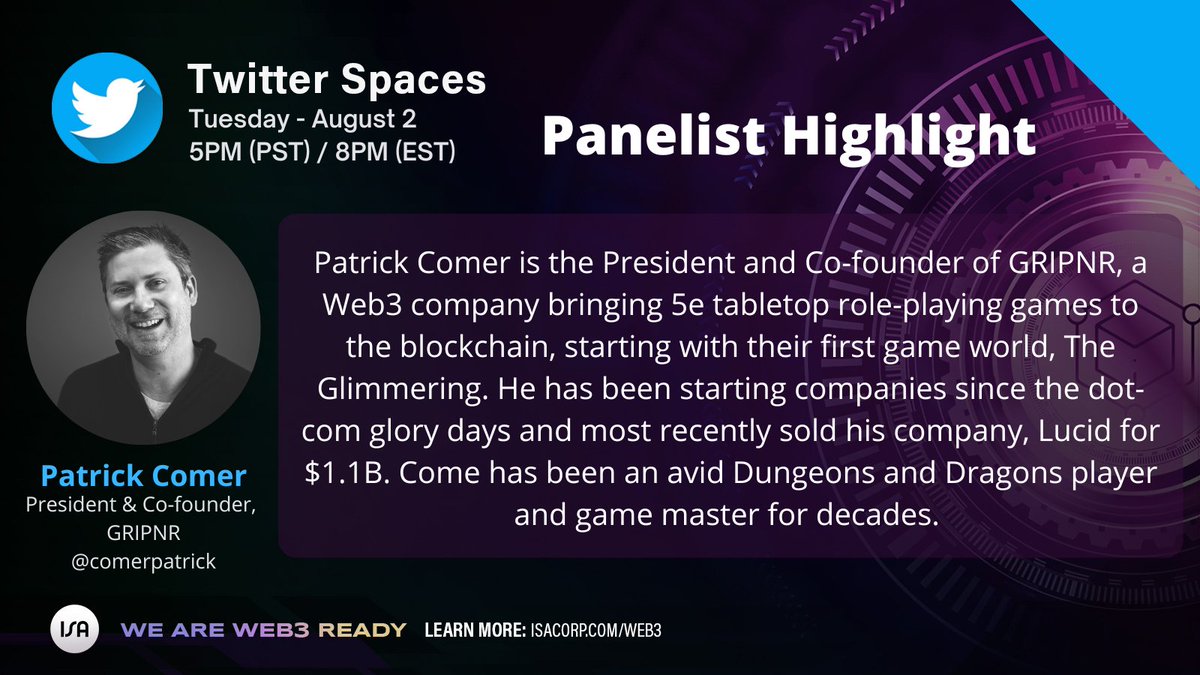 Twitter Spaces
Tuesday - August 2
5PM (PST) / 8PM (EST)

Panelist Highlight

Patrick Comer is the President and Co-founder of GRIPNR, a Web3 company bringing 5e tabletop role-playing games to the blockchain, starting with their first game world, The Glimmering. He has been starting companies since the dot-com glory days and most recently sold his company, Lucid for $1.1B. Come has been an avid Dungeons and Dragons player and game master for decades.

Patrick Comer
President & Co-founder, GRIPNR
@comerpatrick

ISA WE ARE WEB3 READY LEARN MORE: ISACORP.COM/WEB3